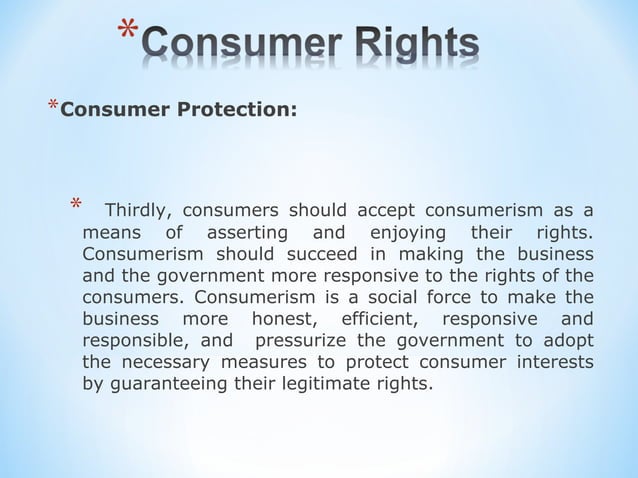 *Consumer Rights

*Consumer Protection:

* Thirdly, consumers should accept consumerism as a means of asserting and enjoying their rights. Consumerism should succeed in making the business and the government more responsive to the rights of the consumers. Consumerism is a social force to make the business more honest, efficient, responsive and responsible, and pressurize the government to adopt the necessary measures to protect consumer interests by guaranteeing their legitimate rights.